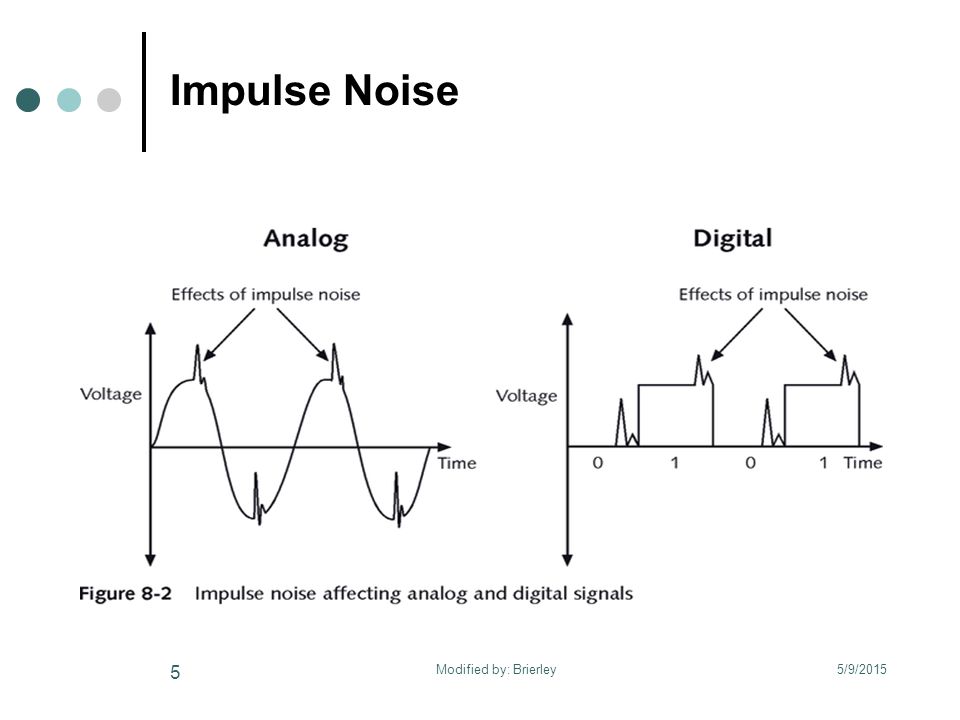 Impulse Noise

Analog

Effects of impulse noise

Voltage

Time

Digital

Effects of impulse noise

Voltage

0 1 0 1 Time

Figure 8-2 Impulse noise affecting analog and digital signals

5

Modified by: Brierley

5/9/2015